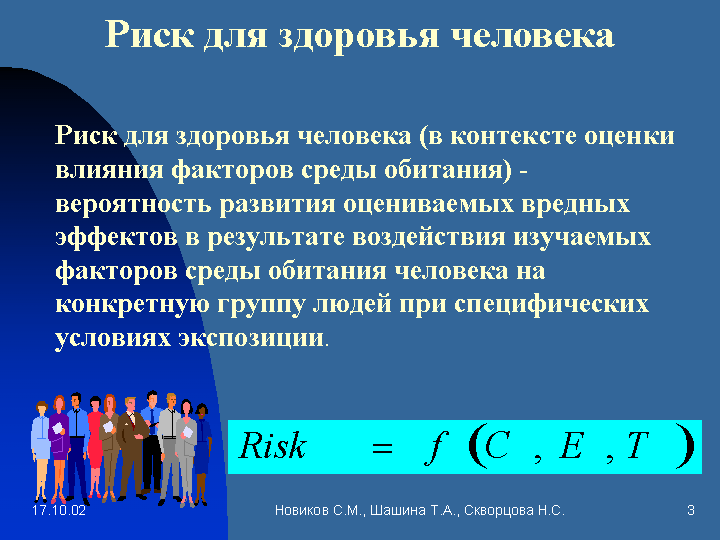 Риск для здоровья человека

Риск для здоровья человека (в контексте оценки влияния факторов среды обитания) - вероятность развития оцениваемых вредных эффектов в результате воздействия изучаемых факторов среды обитания человека на конкретную группу людей при специфических условиях экспозиции.

$Risk = f(C, E, T)$

17.10.02

Новиков С.М., Шашина Т.А., Скворцова Н.С.

3